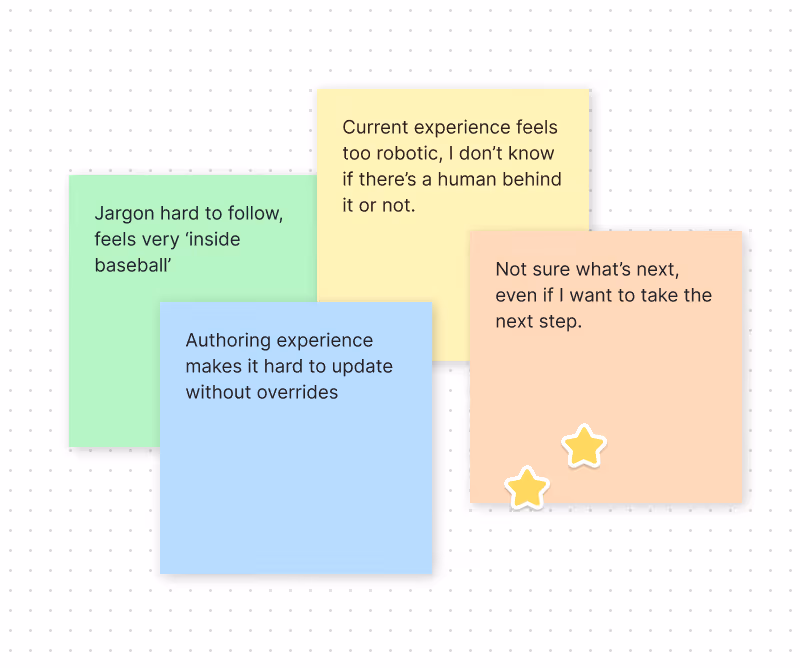 Current experience feels too robotic, I don’t know if there’s a human behind it or not.

Jargon hard to follow, feels very ‘inside baseball’

Not sure what’s next, even if I want to take the next step.

Authoring experience makes it hard to update without overrides